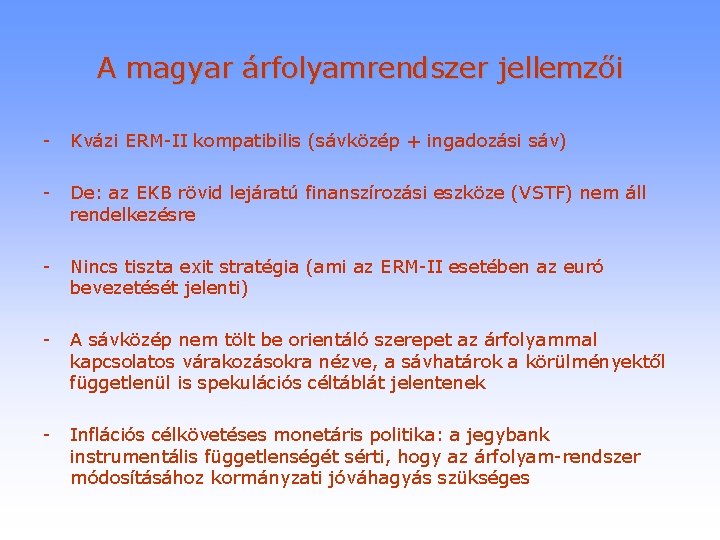 A magyar árfolyamrendszer jellemzői

- Kvázi ERM-II kompatibilis (sávközép + ingadozási sáv)

- De: az EKB rövid lejáratú finanszírozási eszköze (VSTF) nem áll rendelkezésre

- Nincs tiszta exit stratégia (ami az ERM-II esetében az euró bevezetését jelenti)

- A sávközép nem tölt be orientáló szerepet az árfolyammal kapcsolatos várakozásokra nézve, a sávhatárok a körülményektől függetlenül is spekulációs céltáblát jelentenek

- Inflációs célkövetéses monetáris politika: a jegybank instrumentális függetlenségét sérti, hogy az árfolyam-rendszer módosításához kormányzati jóváhagyás szükséges